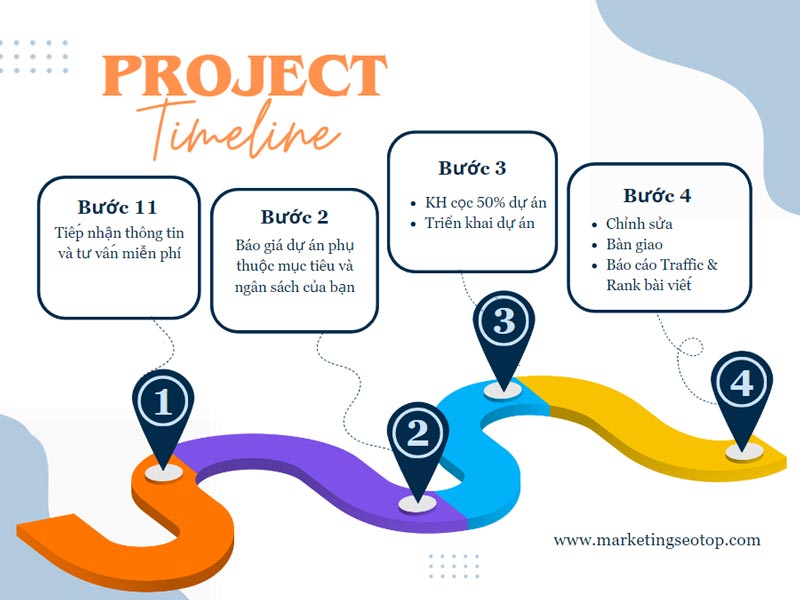 PROJECT
Timeline

Bước 11
Tiếp nhận thông tin và tư vấn miễn phí

Bước 2
Báo giá dự án phụ thuộc mục tiêu và ngân sách của bạn

Bước 3
- KH cọc 50% dự án
- Triển khai dự án

Bước 4
- Chỉnh sửa
- Bàn giao
- Báo cáo Traffic & Rank bài viết

1
2
3
4

www.marketingseotop.com